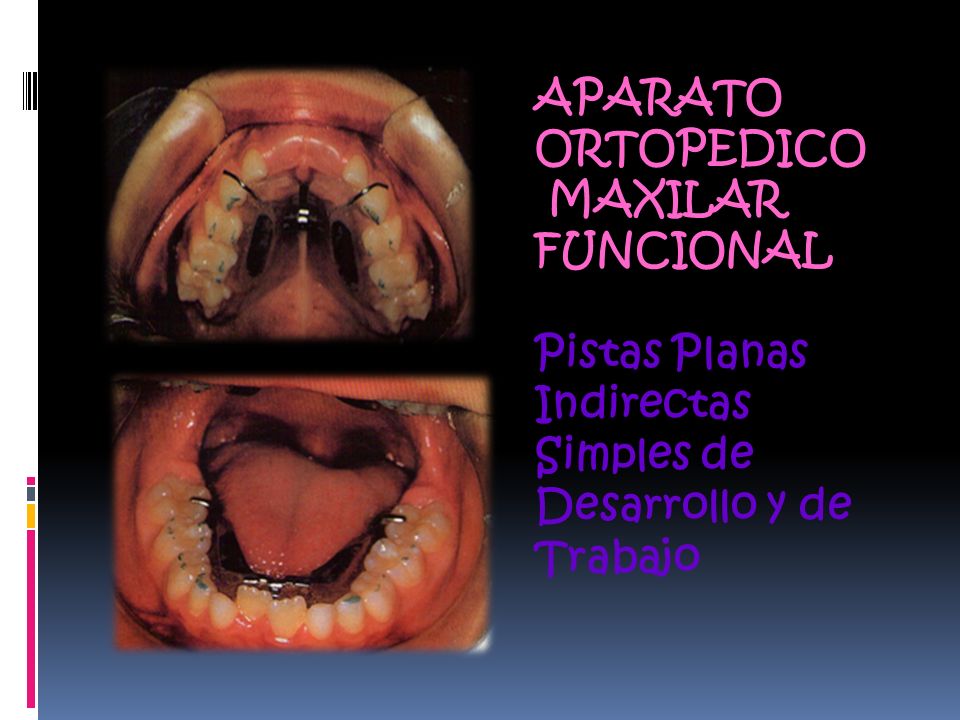 APARATO ORTOPEDICO MAXILAR FUNCIONAL

Pistas Planas Indirectas Simples de Desarrollo y de Trabajo